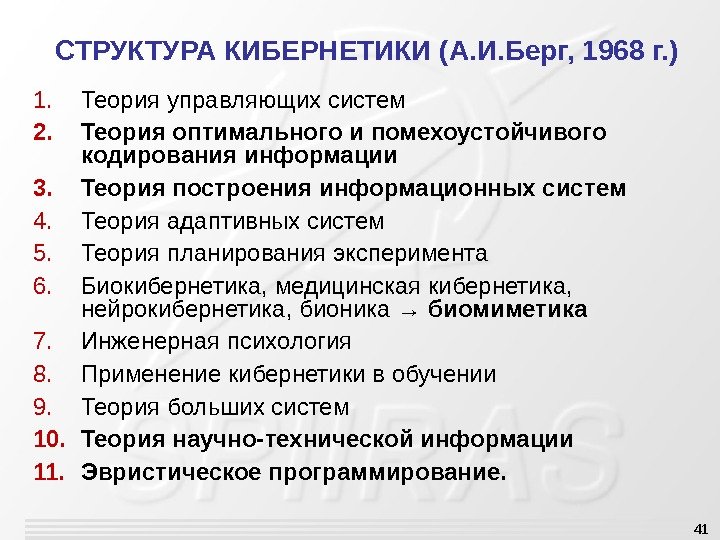 СТРУКТУРА КИБЕРНЕТИКИ (А.И.Берг, 1968 г.)

1. Теория управляющих систем
2. Теория оптимального и помехоустойчивого кодирования информации
3. Теория построения информационных систем
4. Теория адаптивных систем
5. Теория планирования эксперимента
6. Биокибернетика, медицинская кибернетика, нейрокибернетика, бионика → биомиметика
7. Инженерная психология
8. Применение кибернетики в обучении
9. Теория больших систем
10. Теория научно-технической информации
11. Эвристическое программирование.

SPIIRAS

41